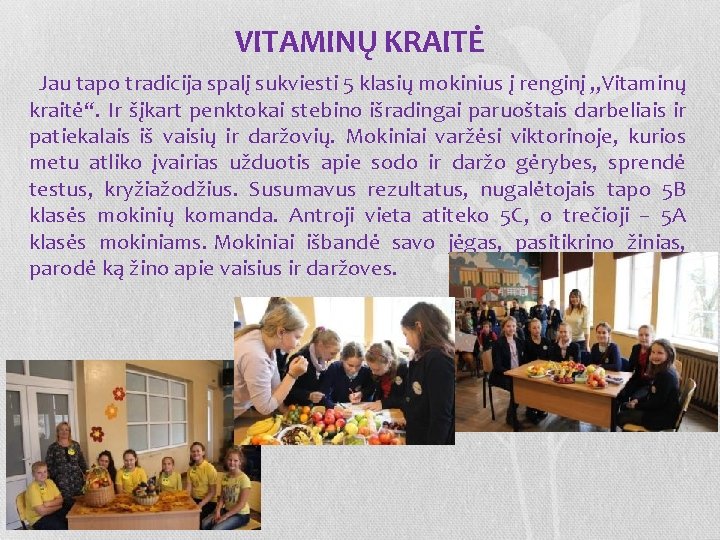 VITAMINŲ KRAITĖ

Jau tapo tradicija spalį sukviesti 5 klasių mokinius į renginį „Vitaminų kraitė“. Ir šįkart penktokai stebino išradingai paruoštais darbeliais ir patiekalais iš vaisių ir daržovių. Mokiniai varžėsi viktorinoje, kurios metu atliko įvairias užduotis apie sodo ir daržo gėrybes, sprendė testus, kryžiažodžius. Susumavus rezultatus, nugalėtojais tapo 5B klasės mokinių komanda. Antroji vieta atiteko 5C, o trečioji – 5A klasės mokiniams. Mokiniai išbandė savo jėgas, pasitikrino žinias, parodė ką žino apie vaisius ir daržoves.